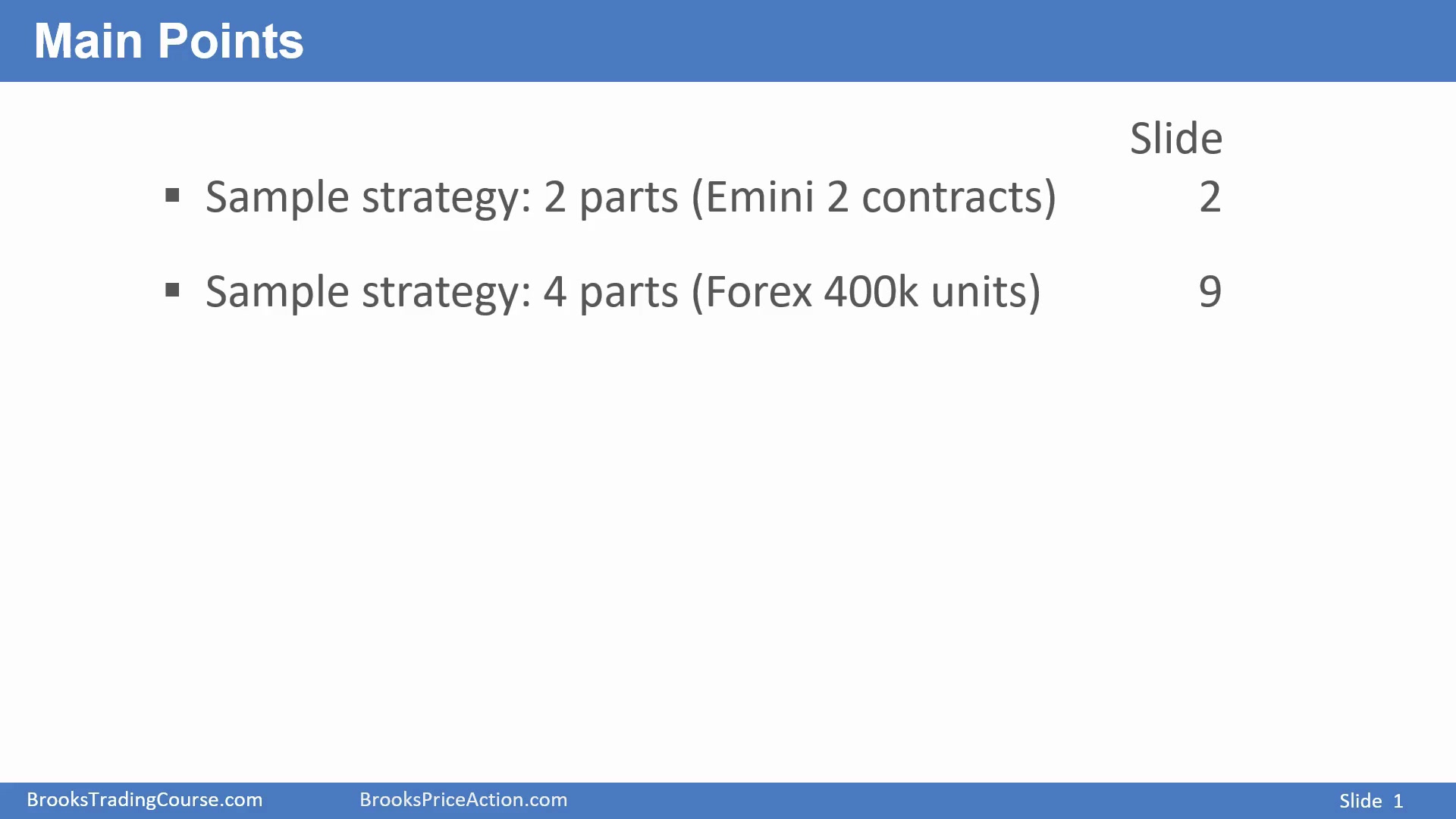 Main Points

Slide

▪ Sample strategy: 2 parts (Emini 2 contracts) 2

▪ Sample strategy: 4 parts (Forex 400k units) 9

BrooksTradingCourse.com BrooksPriceAction.com Slide 1